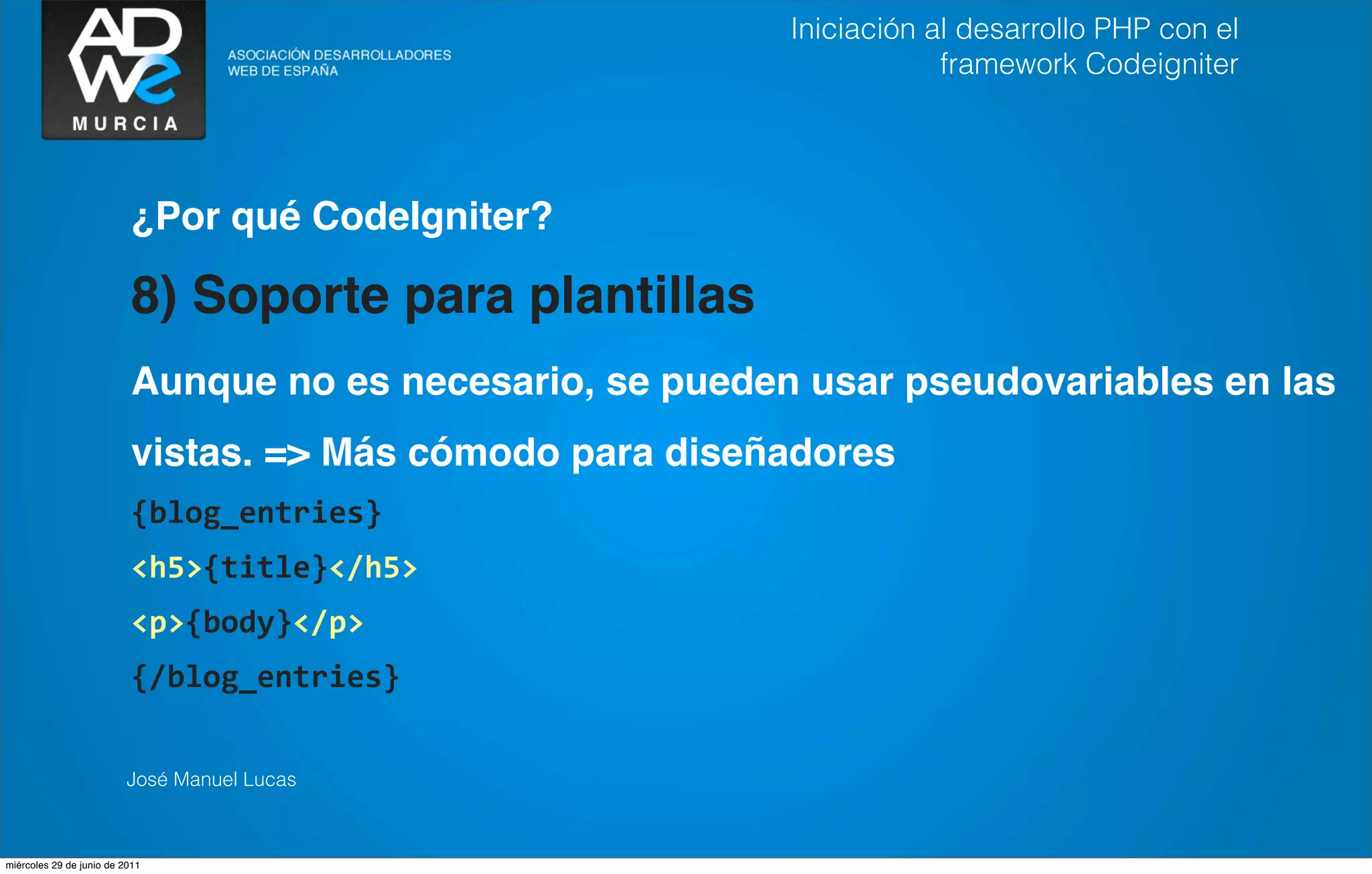 ADWe MURCIA

ASOCIACIÓN DESARROLLADORES WEB DE ESPAÑA

Iniciación al desarrollo PHP con el framework Codeigniter

¿Por qué CodeIgniter?

8) Soporte para plantillas

Aunque no es necesario, se pueden usar pseudovariables en las vistas. => Más cómodo para diseñadores

{blog_entries}

<h5>{title}</h5>

<p>{body}</p>

{/blog_entries}

José Manuel Lucas

miércoles 29 de junio de 2011